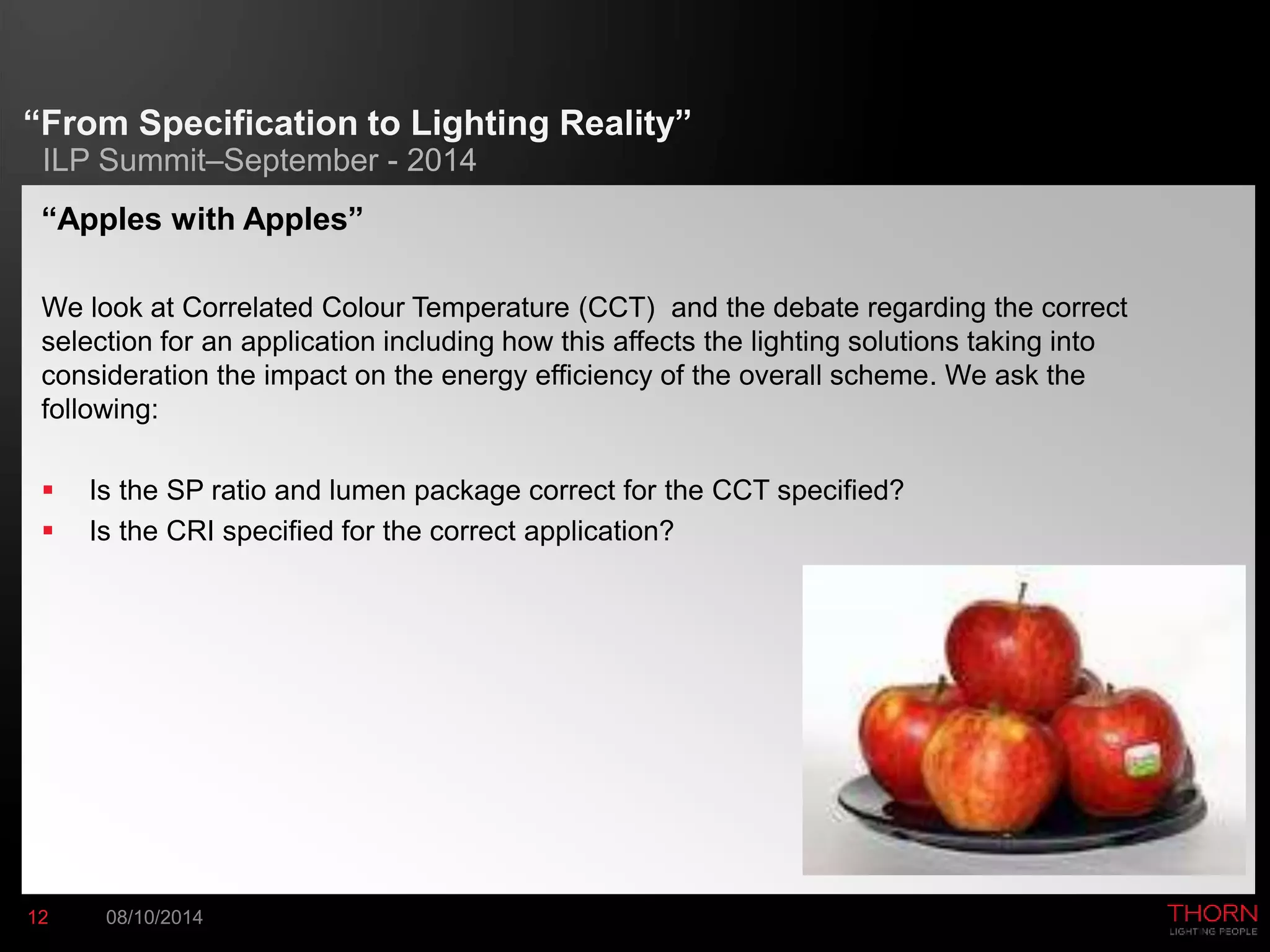 “From Specification to Lighting Reality”
ILP Summit–September - 2014

“Apples with Apples”

We look at Correlated Colour Temperature (CCT) and the debate regarding the correct selection for an application including how this affects the lighting solutions taking into consideration the impact on the energy efficiency of the overall scheme. We ask the following:

▪ Is the SP ratio and lumen package correct for the CCT specified?
▪ Is the CRI specified for the correct application?

12 08/10/2014

THORN
LIGHTING PEOPLE